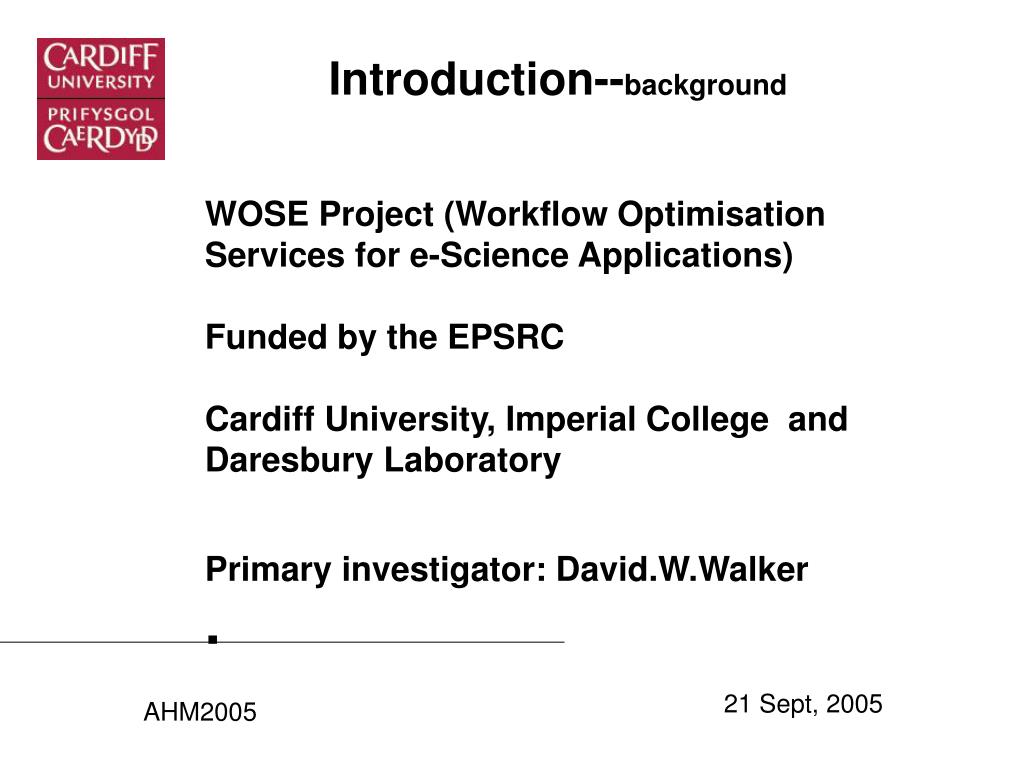 CARDIFF UNIVERSITY
PRIFYSGOL CAERDYDD

Introduction--background

WOSE Project (Workflow Optimisation Services for e-Science Applications)

Funded by the EPSRC

Cardiff University, Imperial College and Daresbury Laboratory

Primary investigator: David.W.Walker

.

AHM2005

21 Sept, 2005